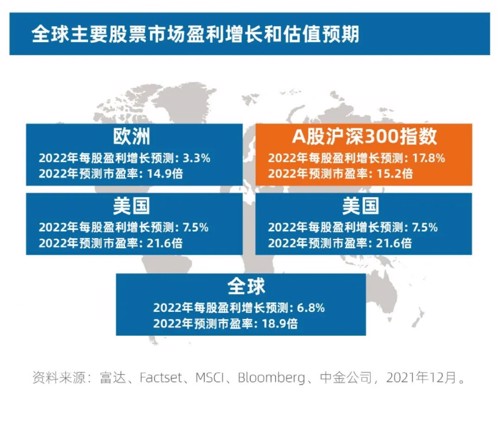 全球主要股票市场盈利增长和估值预期

欧洲
2022年每股盈利增长预测：3.3%
2022年预测市盈率：14.9倍

A股沪深300指数
2022年每股盈利增长预测：17.8%
2022年预测市盈率：15.2倍

美国
2022年每股盈利增长预测：7.5%
2022年预测市盈率：21.6倍

美国
2022年每股盈利增长预测：7.5%
2022年预测市盈率：21.6倍

全球
2022年每股盈利增长预测：6.8%
2022年预测市盈率：18.9倍

资料来源：富达、Factset、MSCI、Bloomberg、中金公司，2021年12月。